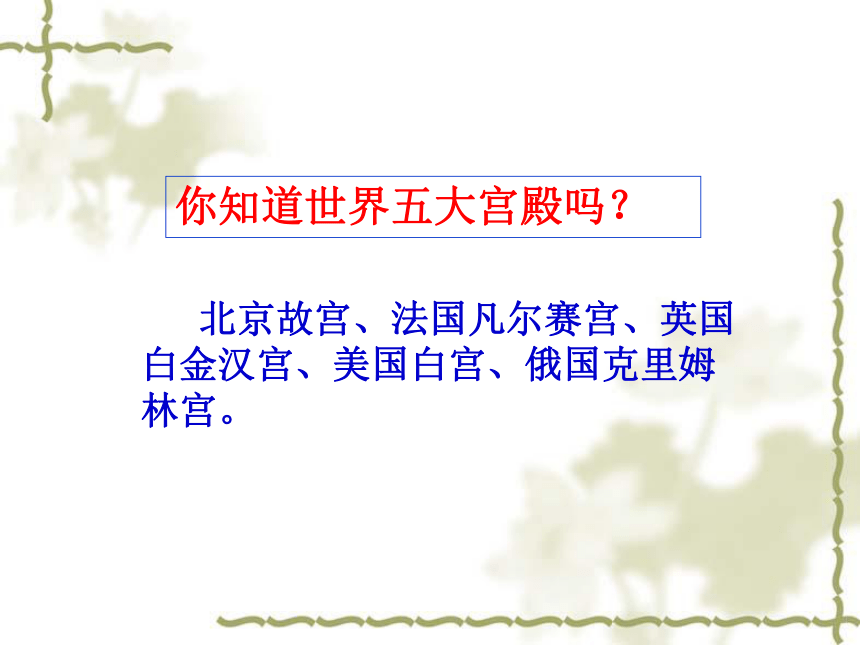 你知道世界五大宫殿吗？

北京故宫、法国凡尔赛宫、英国白金汉宫、美国白宫、俄国克里姆林宫。